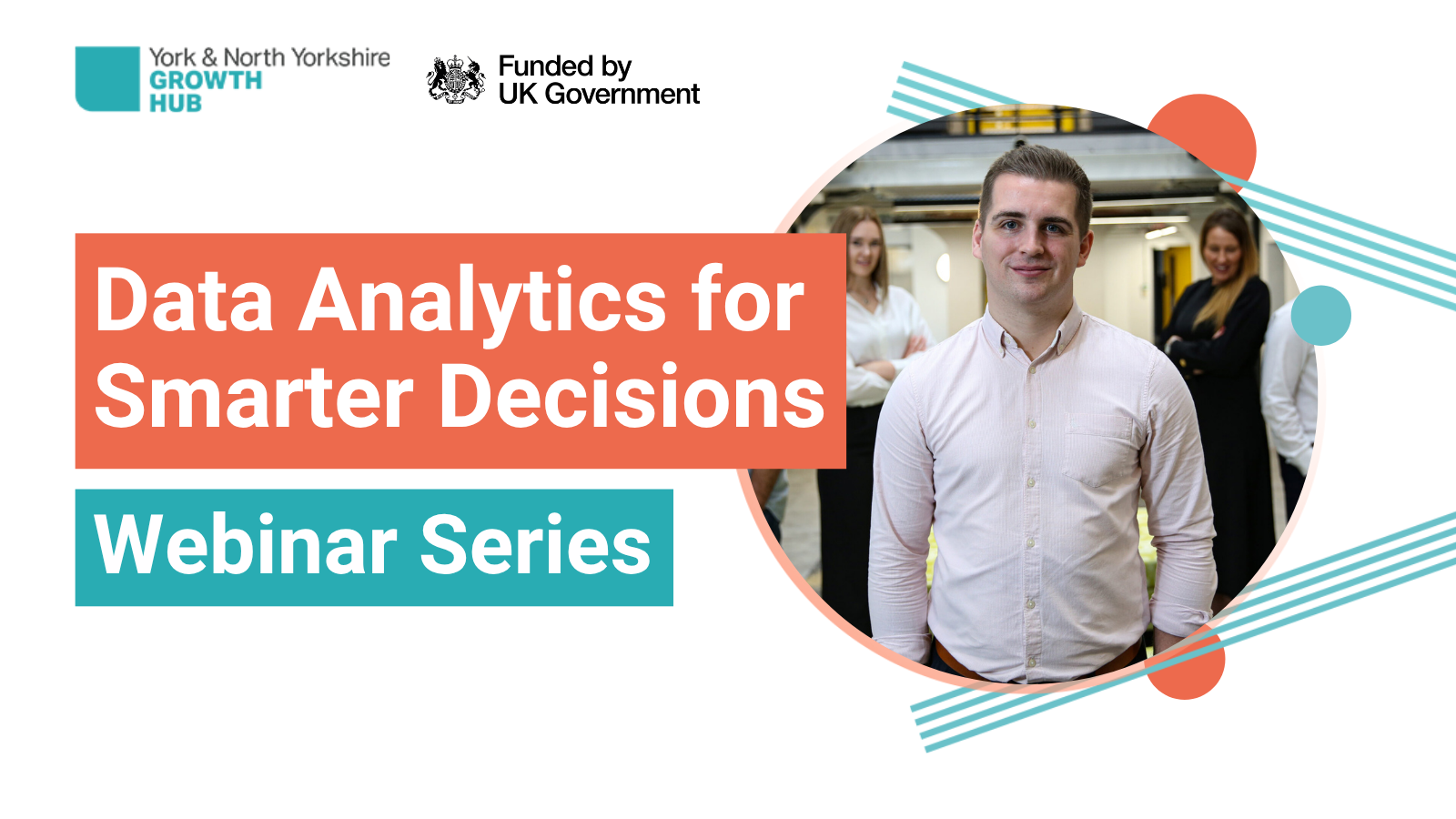 York & North Yorkshire
GROWTH
HUB

Funded by
UK Government

Data Analytics for Smarter Decisions

Webinar Series